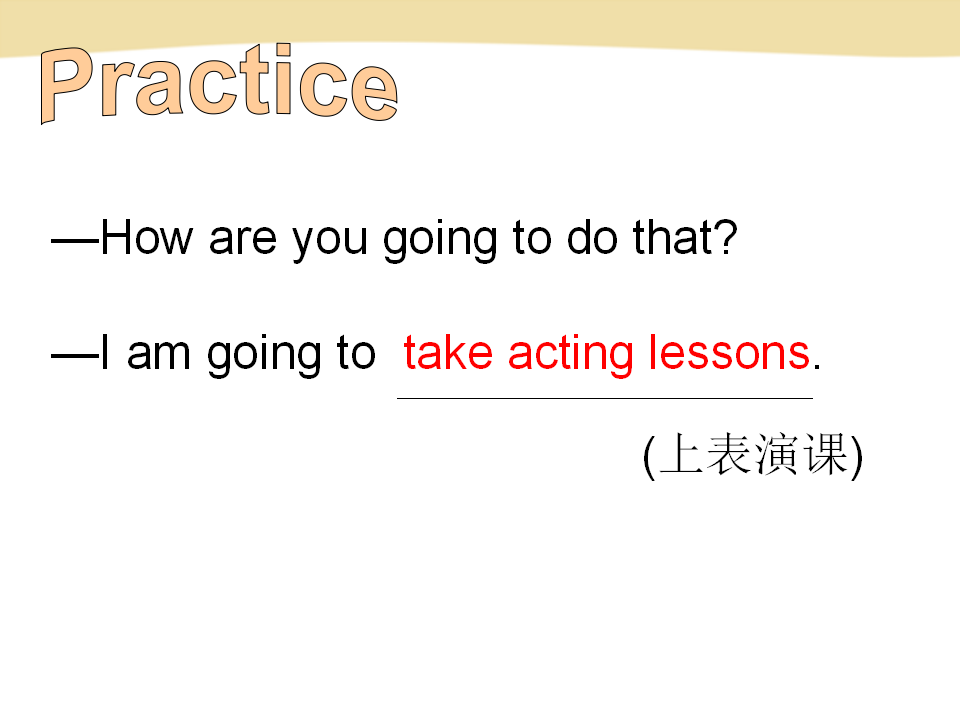 Practice

—How are you going to do that?

—I am going to take acting lessons.

(上表演课)